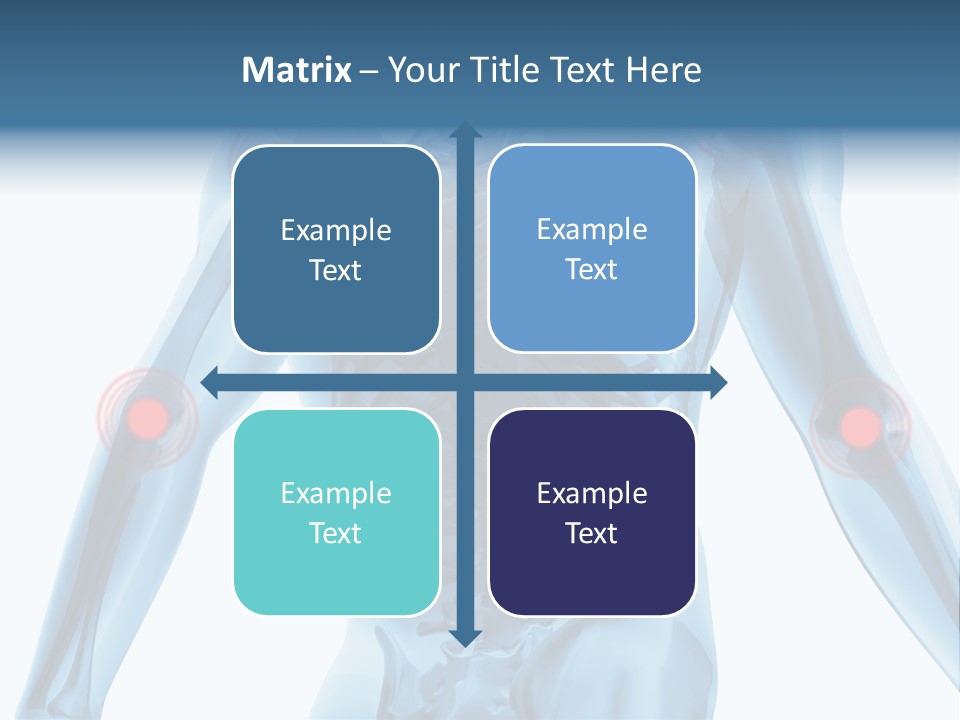 Matrix – Your Title Text Here

Example Text

Example Text

Example Text

Example Text